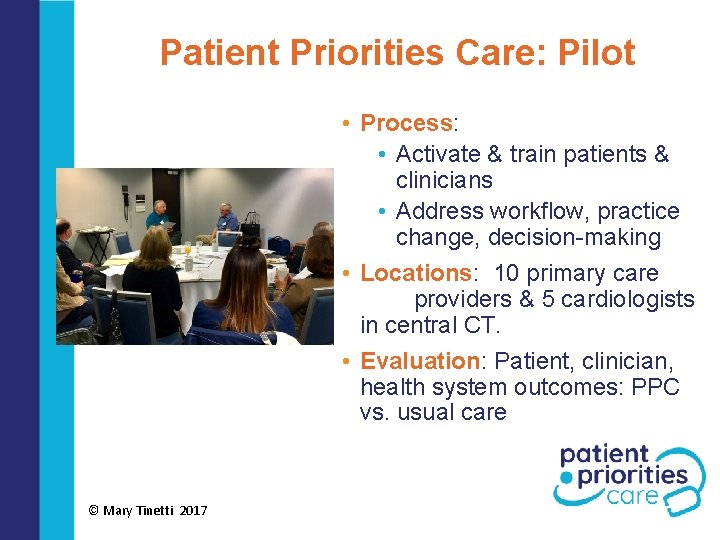 Patient Priorities Care: Pilot

• Process:
  • Activate & train patients & clinicians
  • Address workflow, practice change, decision-making
• Locations: 10 primary care providers & 5 cardiologists in central CT.
• Evaluation: Patient, clinician, health system outcomes: PPC vs. usual care

patient priorities care

© Mary Tinetti 2017